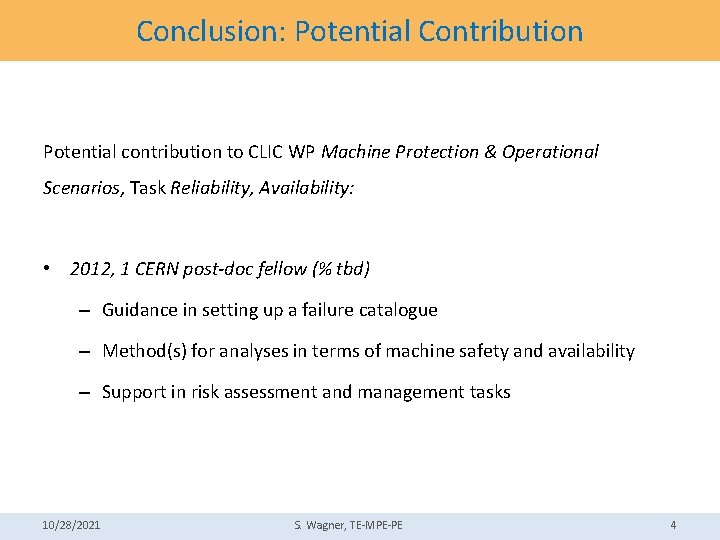 Conclusion: Potential Contribution

Potential contribution to CLIC WP Machine Protection & Operational Scenarios, Task Reliability, Availability:

• 2012, 1 CERN post-doc fellow (% tbd)
– Guidance in setting up a failure catalogue
– Method(s) for analyses in terms of machine safety and availability
– Support in risk assessment and management tasks

10/28/2021 S. Wagner, TE-MPE-PE 4